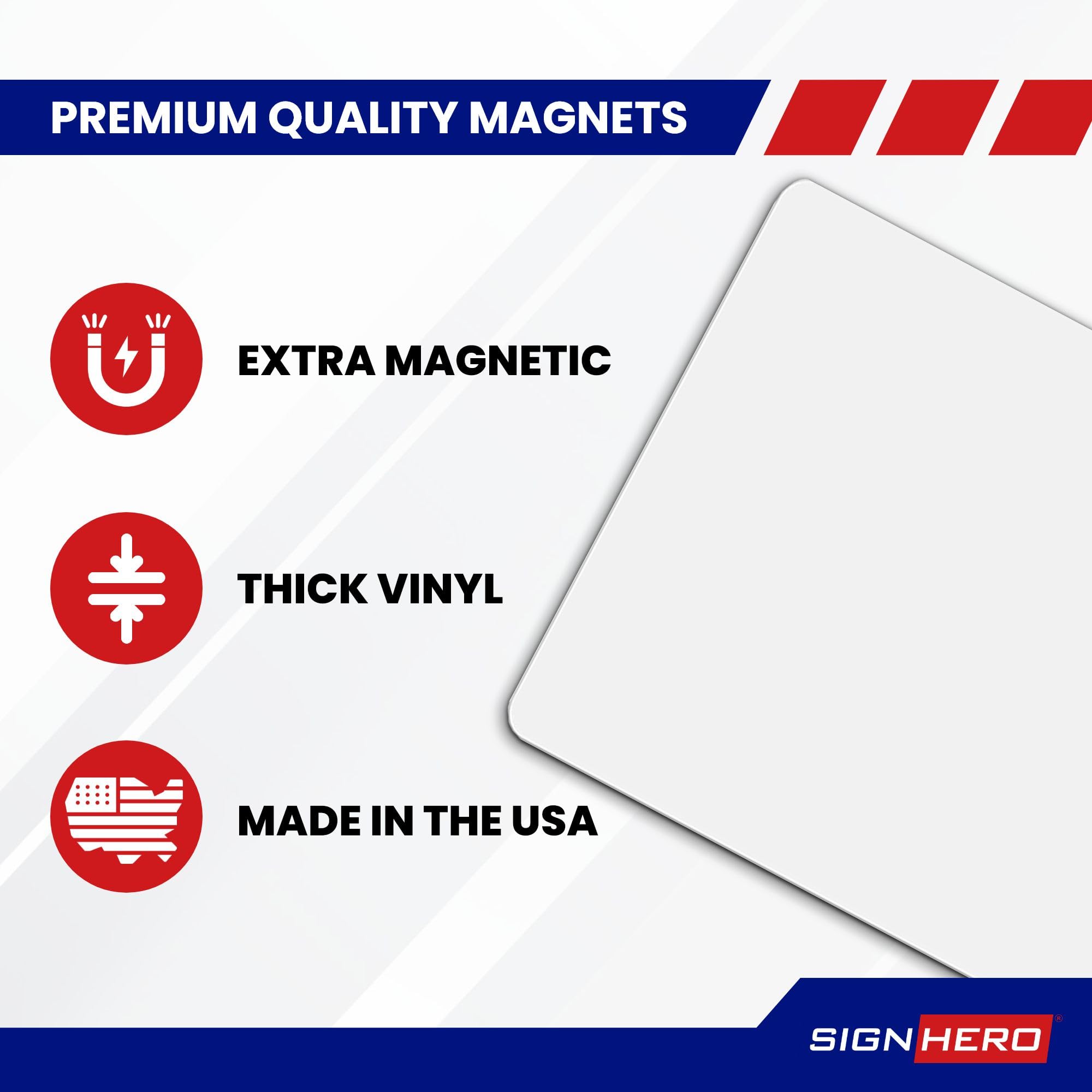 PREMIUM QUALITY MAGNETS

EXTRA MAGNETIC

THICK VINYL

MADE IN THE USA

SIGN HERO®